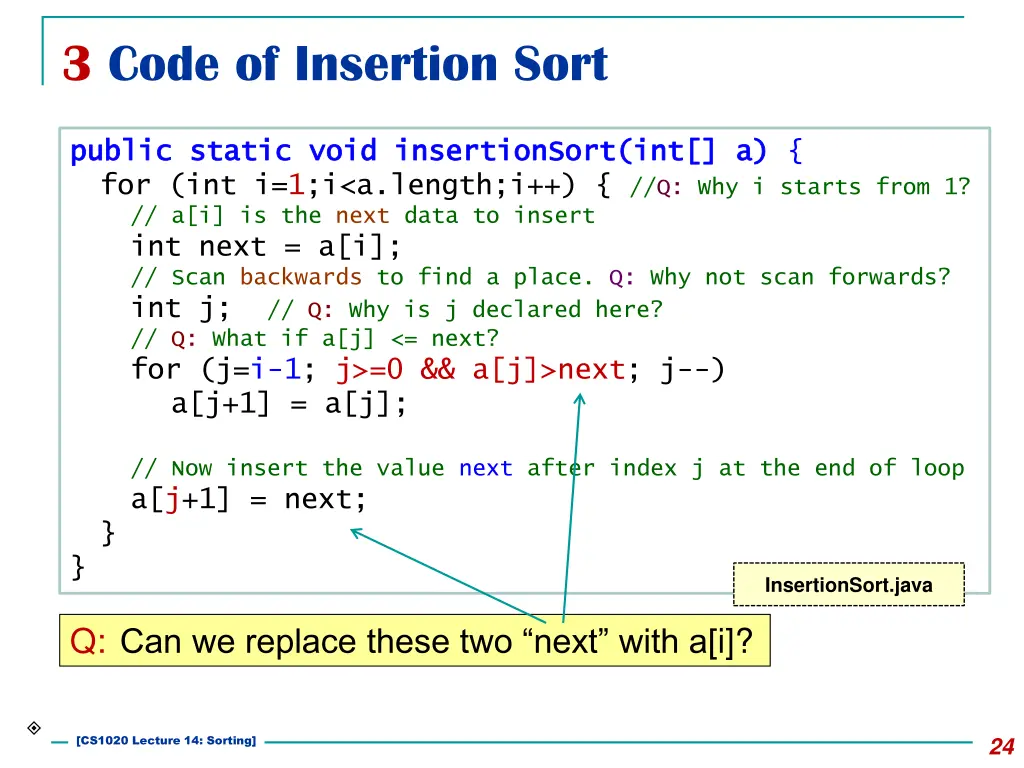 3 Code of Insertion Sort

public static void insertionSort(int[] a) {
  for (int i=1;i<a.length;i++) { //Q: Why i starts from 1?
    // a[i] is the next data to insert
    int next = a[i];
    // Scan backwards to find a place. Q: Why not scan forwards?
    int j;  // Q: Why is j declared here?
    // Q: What if a[j] <= next?
    for (j=i-1; j>=0 && a[j]>next; j--)
      a[j+1] = a[j];

    // Now insert the value next after index j at the end of loop
    a[j+1] = next;
  }
}

InsertionSort.java

Q: Can we replace these two “next” with a[i]?

[CS1020 Lecture 14: Sorting]

24